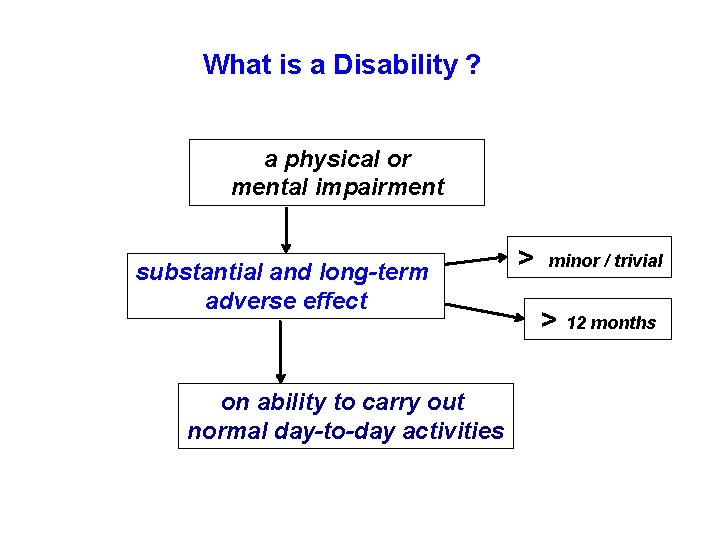 What is a Disability ?

a physical or mental impairment

substantial and long-term adverse effect

> minor / trivial

> 12 months

on ability to carry out normal day-to-day activities